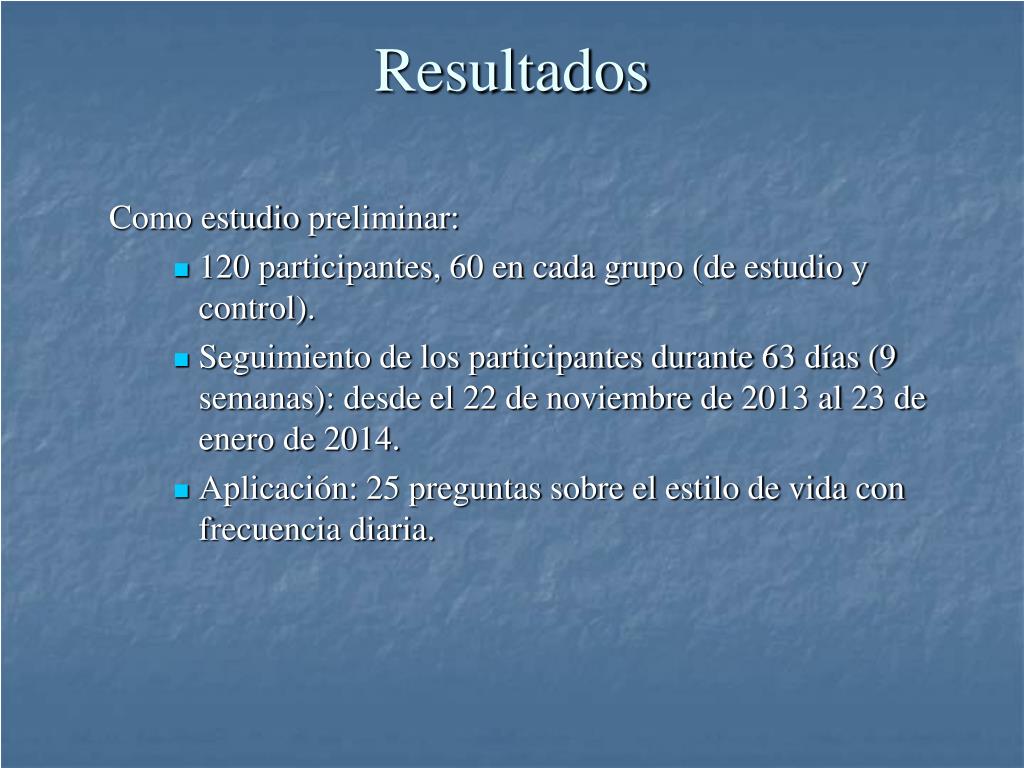 Resultados

Como estudio preliminar:

- 120 participantes, 60 en cada grupo (de estudio y control).
- Seguimiento de los participantes durante 63 días (9 semanas): desde el 22 de noviembre de 2013 al 23 de enero de 2014.
- Aplicación: 25 preguntas sobre el estilo de vida con frecuencia diaria.